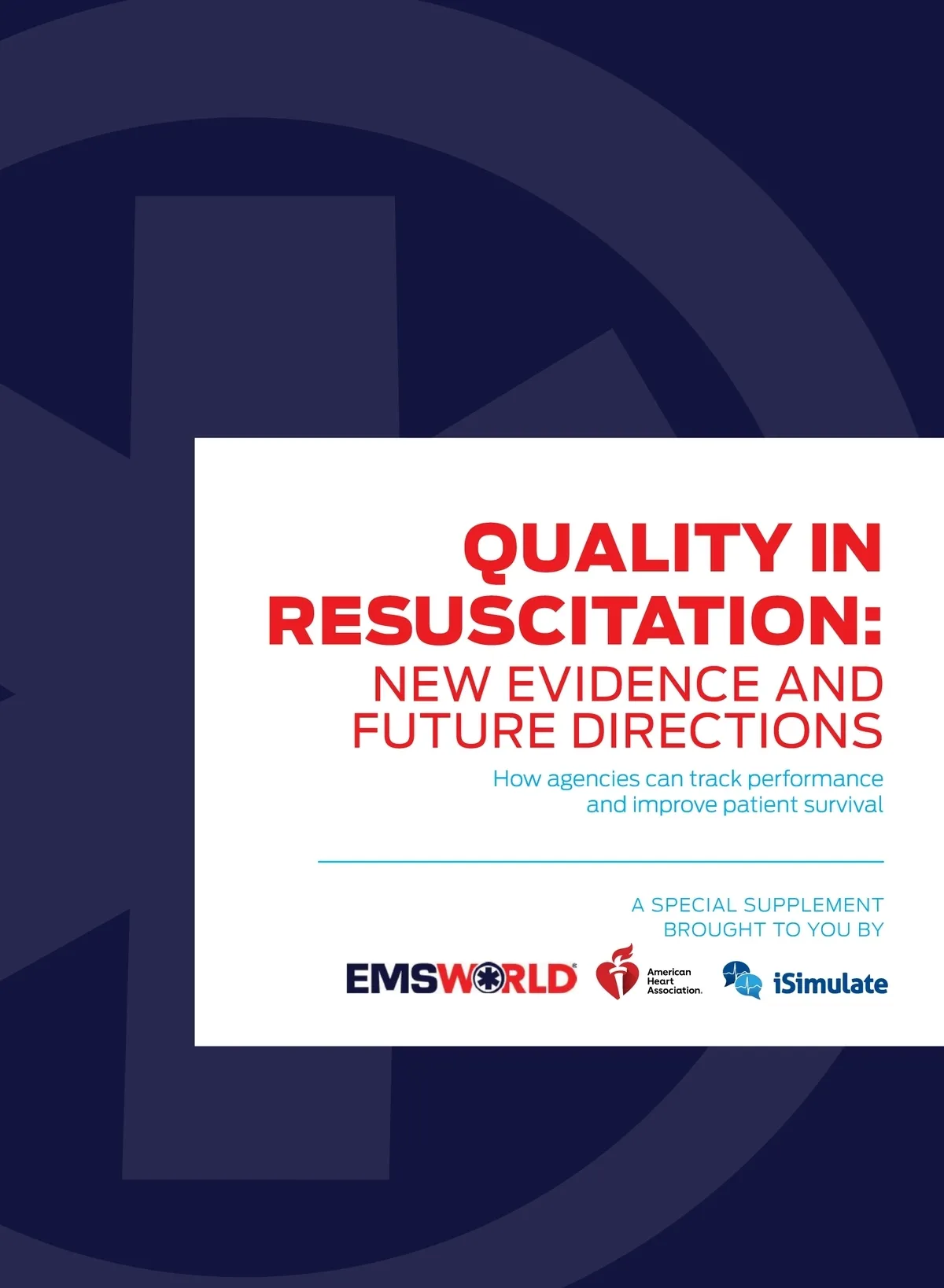 QUALITY IN RESUSCITATION:
NEW EVIDENCE AND FUTURE DIRECTIONS

How agencies can track performance and improve patient survival

A SPECIAL SUPPLEMENT BROUGHT TO YOU BY

EMSWORLD

American Heart Association.

iSimulate